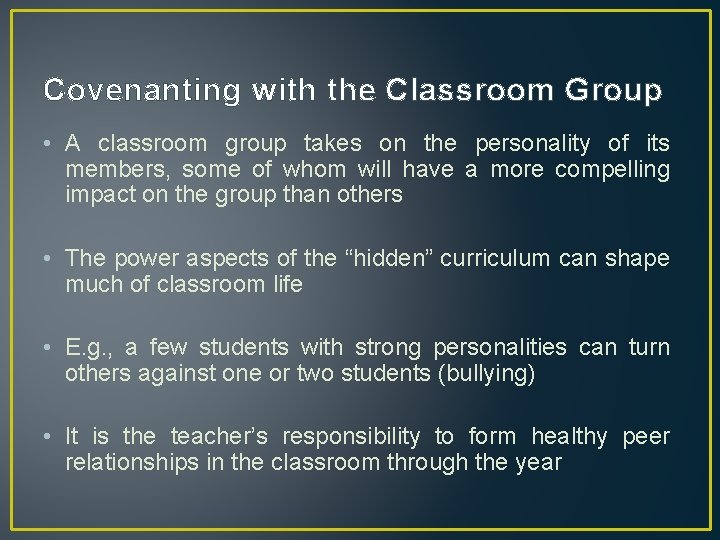 Covenanting with the Classroom Group

• A classroom group takes on the personality of its members, some of whom will have a more compelling impact on the group than others

• The power aspects of the “hidden” curriculum can shape much of classroom life

• E.g., a few students with strong personalities can turn others against one or two students (bullying)

• It is the teacher’s responsibility to form healthy peer relationships in the classroom through the year